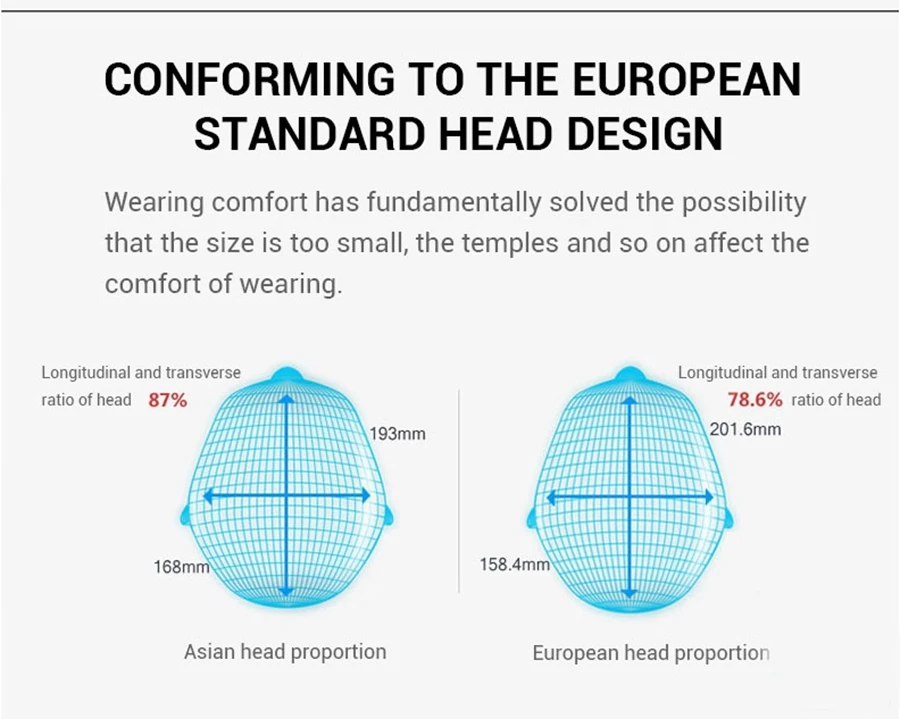 CONFORMING TO THE EUROPEAN STANDARD HEAD DESIGN

Wearing comfort has fundamentally solved the possibility that the size is too small, the temples and so on affect the comfort of wearing.

Longitudinal and transverse ratio of head 87%

193mm

168mm

Asian head proportion

Longitudinal and transverse 78.6% ratio of head

201.6mm

158.4mm

European head proportion